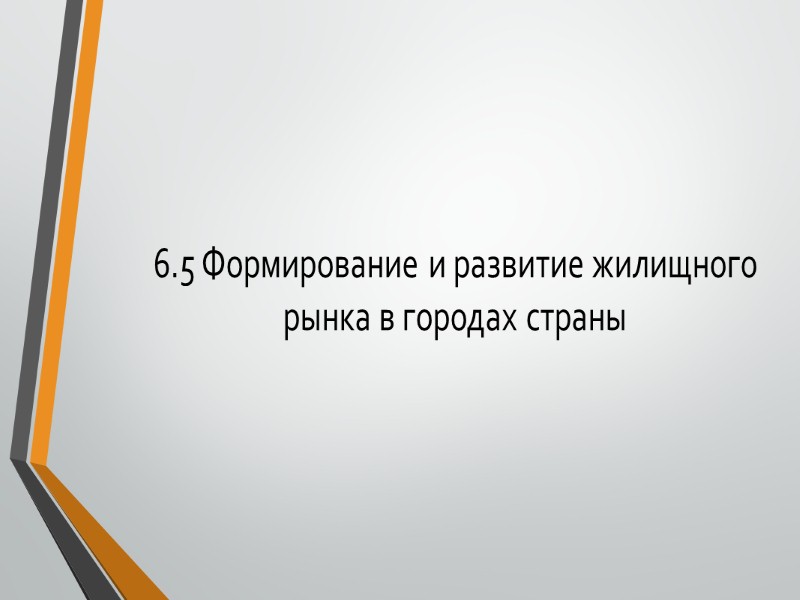 6.5 Формирование и развитие жилищного рынка в городах страны